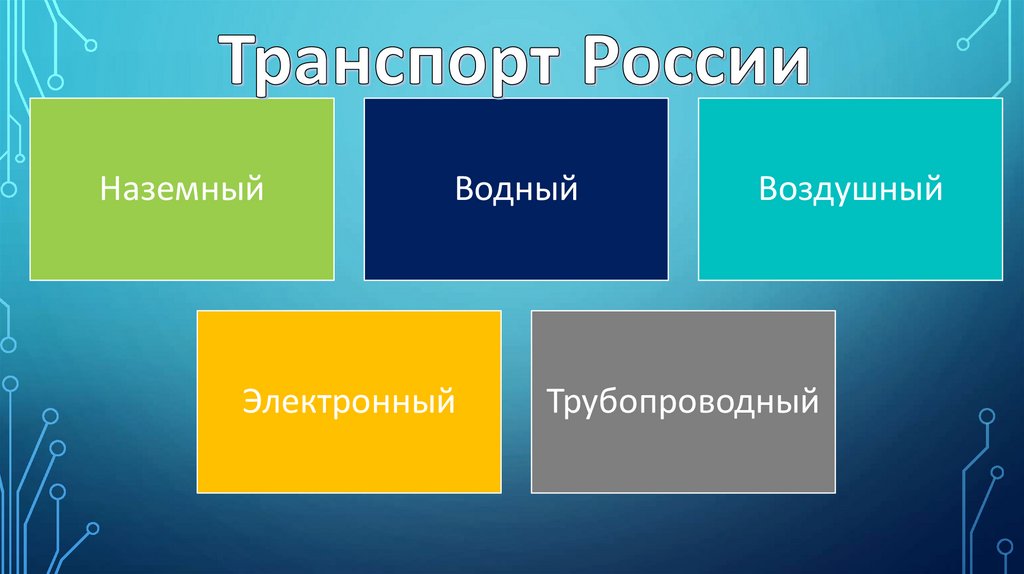 Транспорт России

Наземный

Водный

Воздушный

Электронный

Трубопроводный